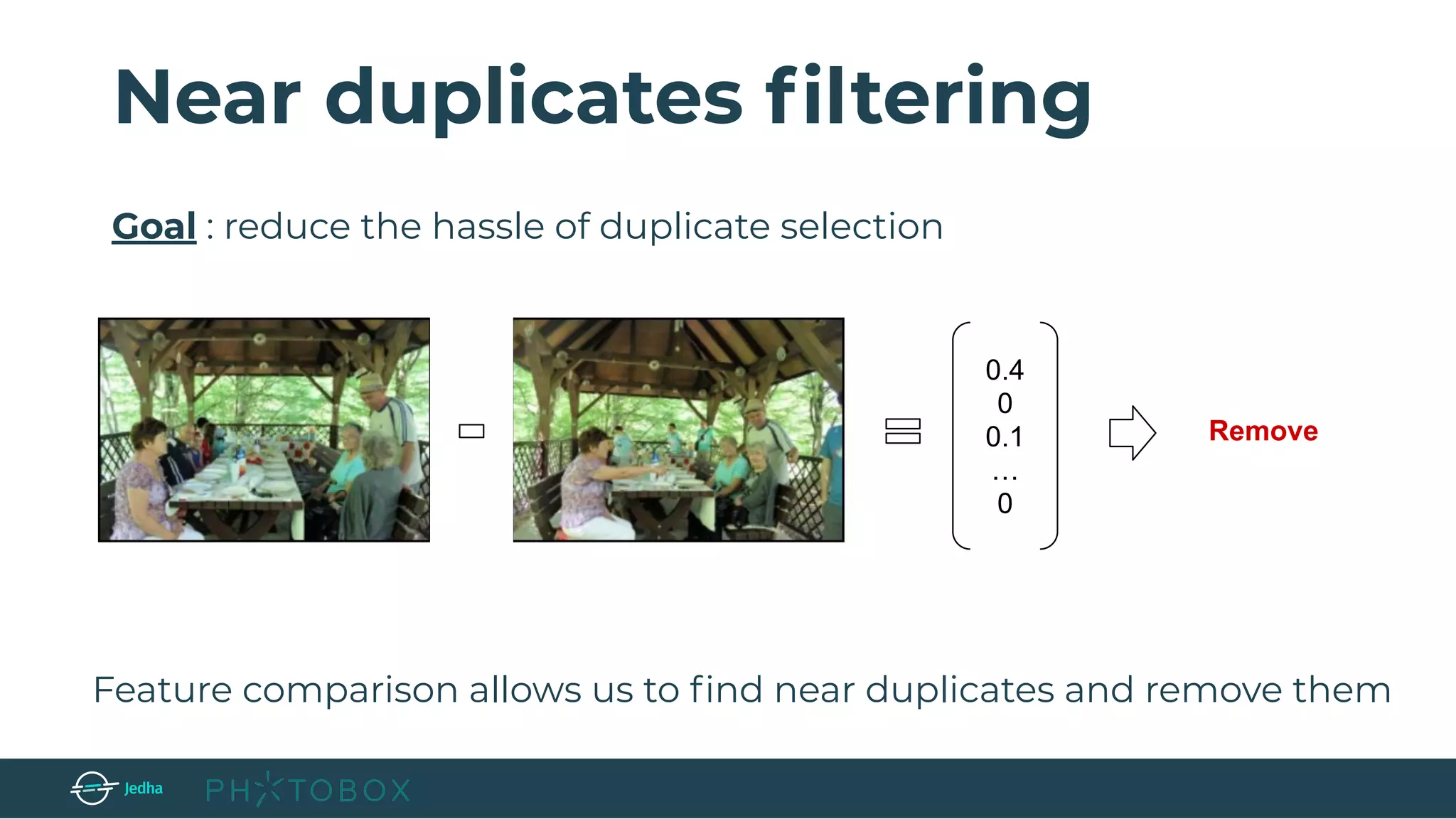 Near duplicates filtering

Goal : reduce the hassle of duplicate selection

$-$ $=$ $\begin{pmatrix} 0.4 \\ 0 \\ 0.1 \\ \dots \\ 0 \end{pmatrix}$ Remove

Feature comparison allows us to find near duplicates and remove them

Jedha PHOTOBOX